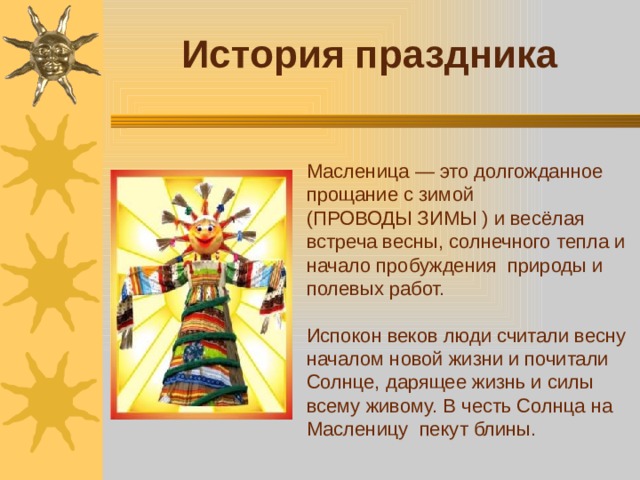 История праздника

Масленица — это долгожданное прощание с зимой (ПРОВОДЫ ЗИМЫ ) и весёлая встреча весны, солнечного тепла и начало пробуждения природы и полевых работ.

Испокон веков люди считали весну началом новой жизни и почитали Солнце, дарящее жизнь и силы всему живому. В честь Солнца на Масленицу пекут блины.